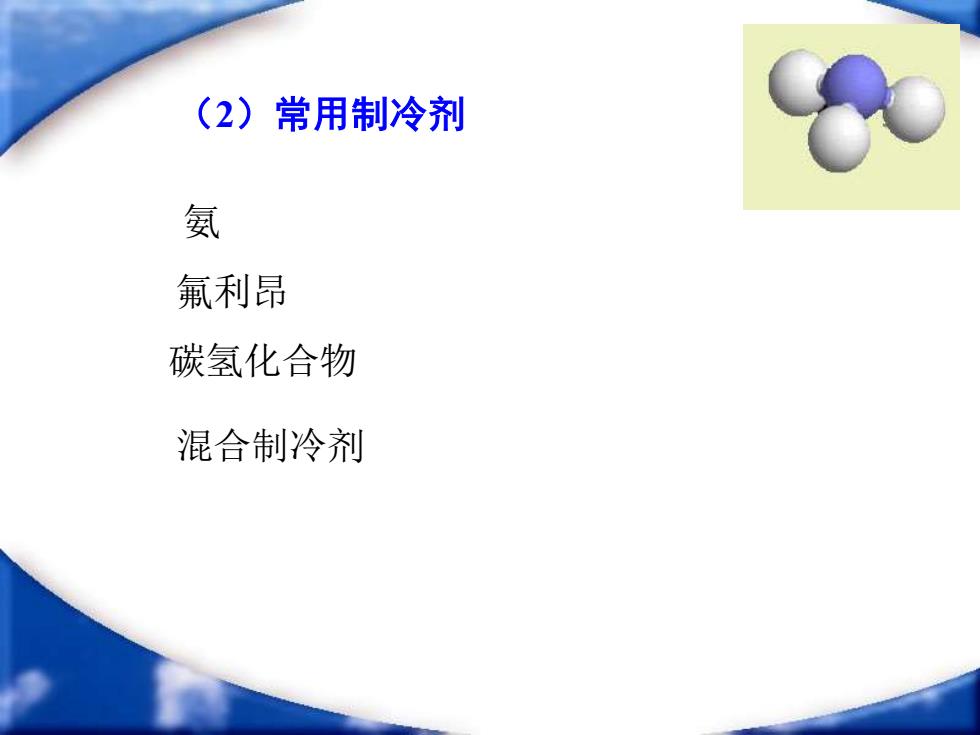 （2）常用制冷剂

氨

氟利昂

碳氢化合物

混合制冷剂